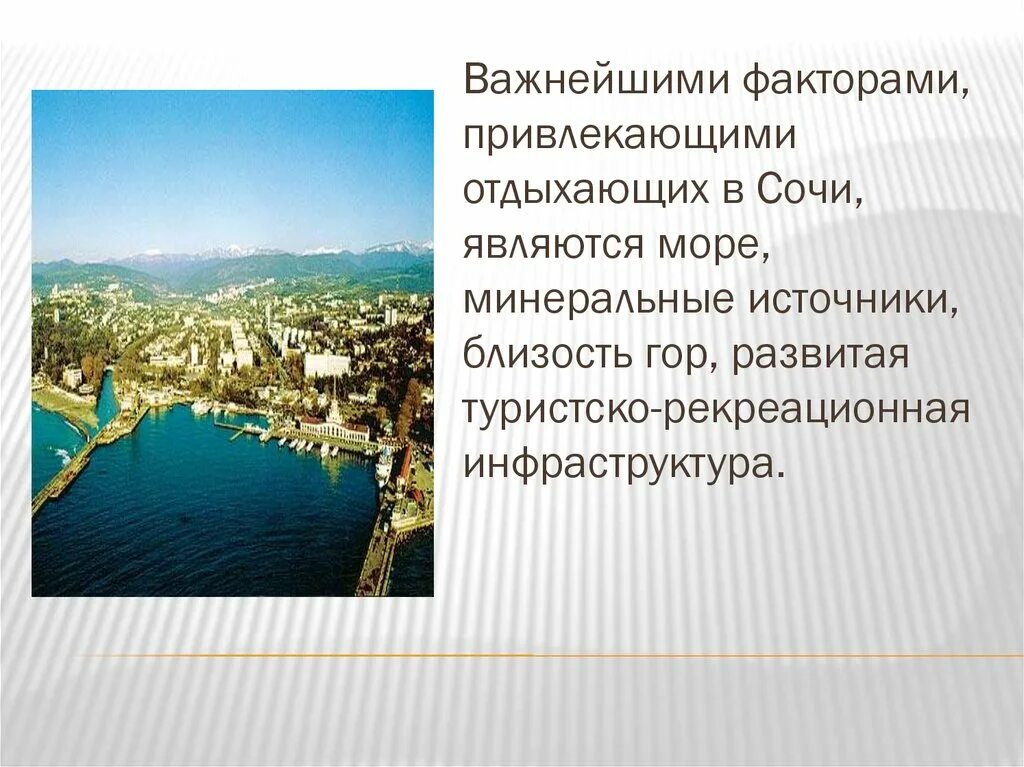 Важнейшими факторами, привлекающими отдыхающих в Сочи, являются море, минеральные источники, близость гор, развитая туристско-рекреационная инфраструктура.